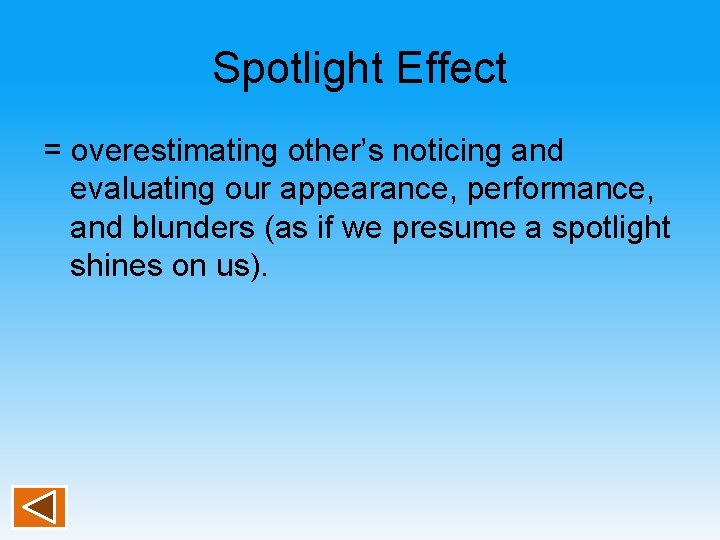 Spotlight Effect

= overestimating other’s noticing and evaluating our appearance, performance, and blunders (as if we presume a spotlight shines on us).